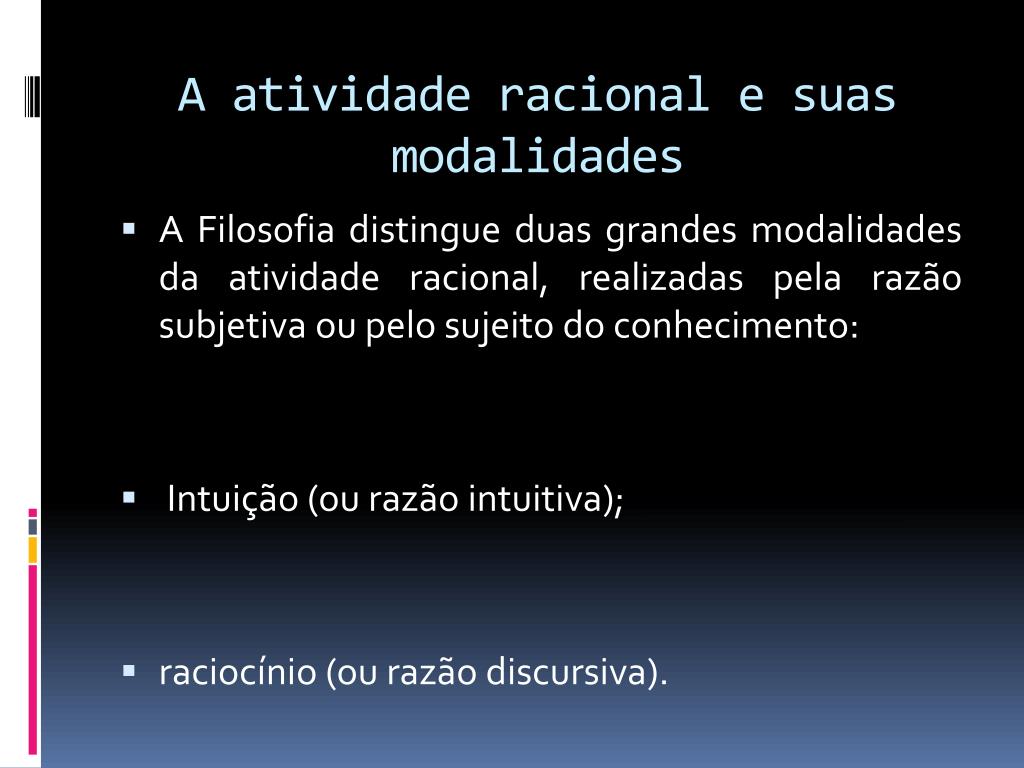 A atividade racional e suas modalidades

• A Filosofia distingue duas grandes modalidades da atividade racional, realizadas pela razão subjetiva ou pelo sujeito do conhecimento:

• Intuição (ou razão intuitiva);

• raciocínio (ou razão discursiva).